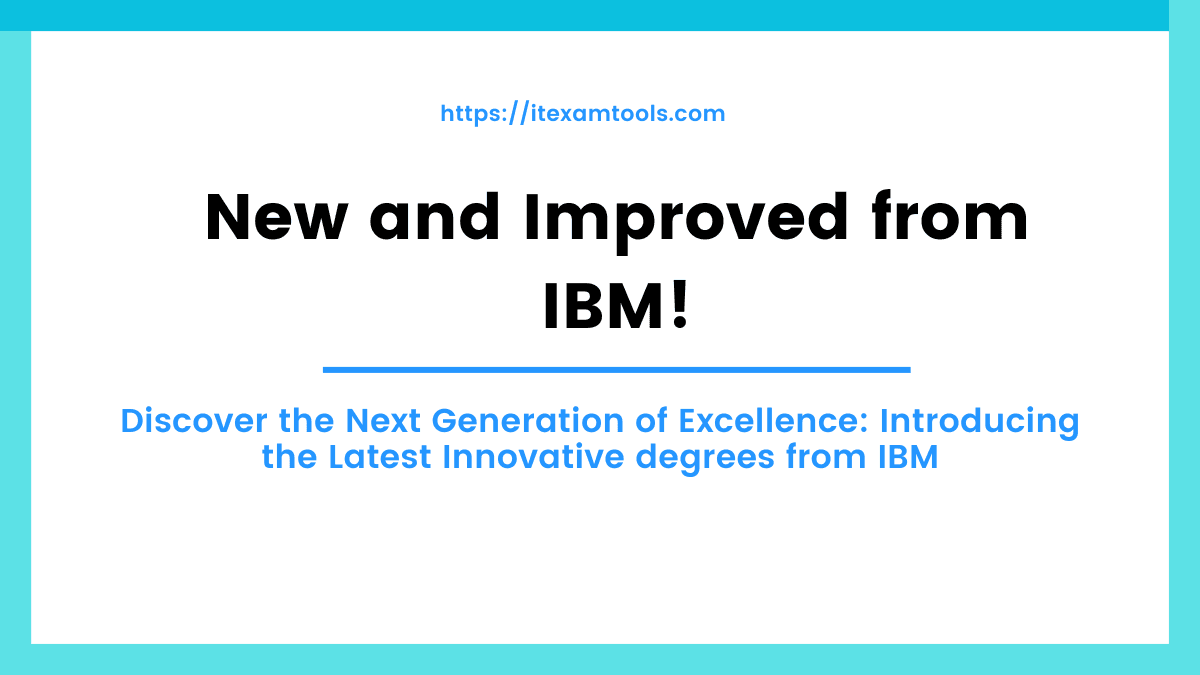 https://itexamtools.com

New and Improved from IBM!

Discover the Next Generation of Excellence: Introducing the Latest Innovative degrees from IBM